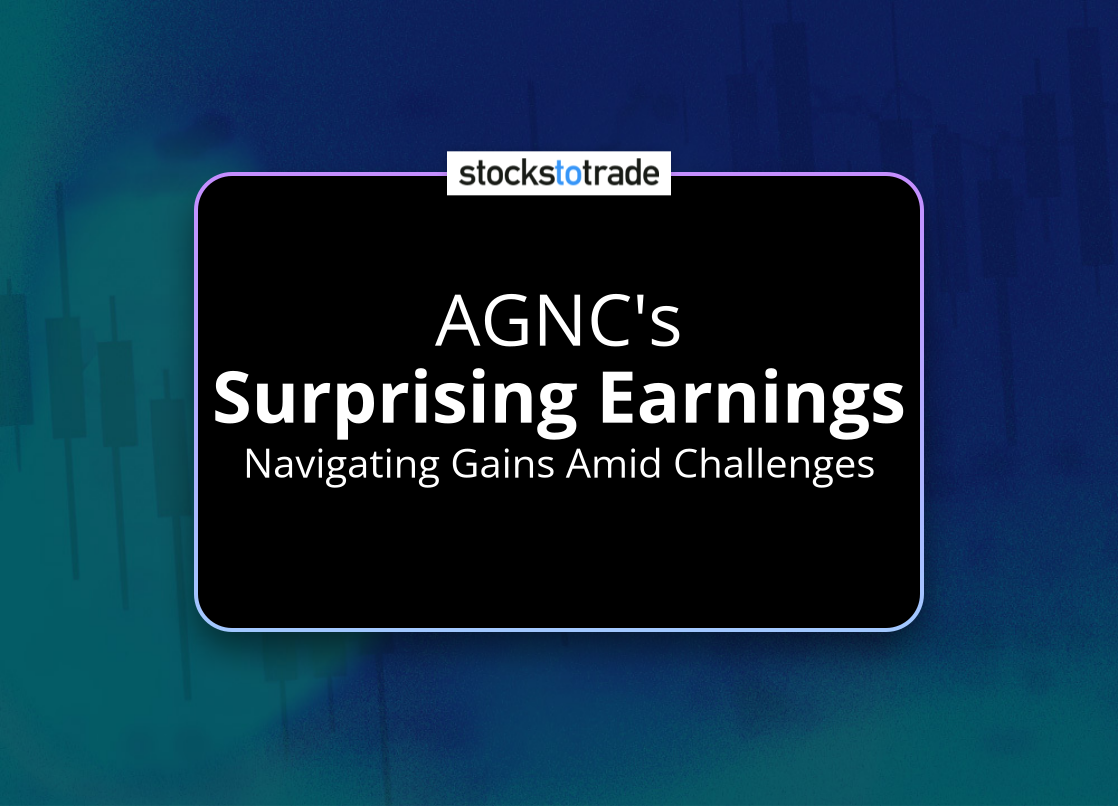 stockstotrade

AGNC's
Surprising Earnings
Navigating Gains Amid Challenges